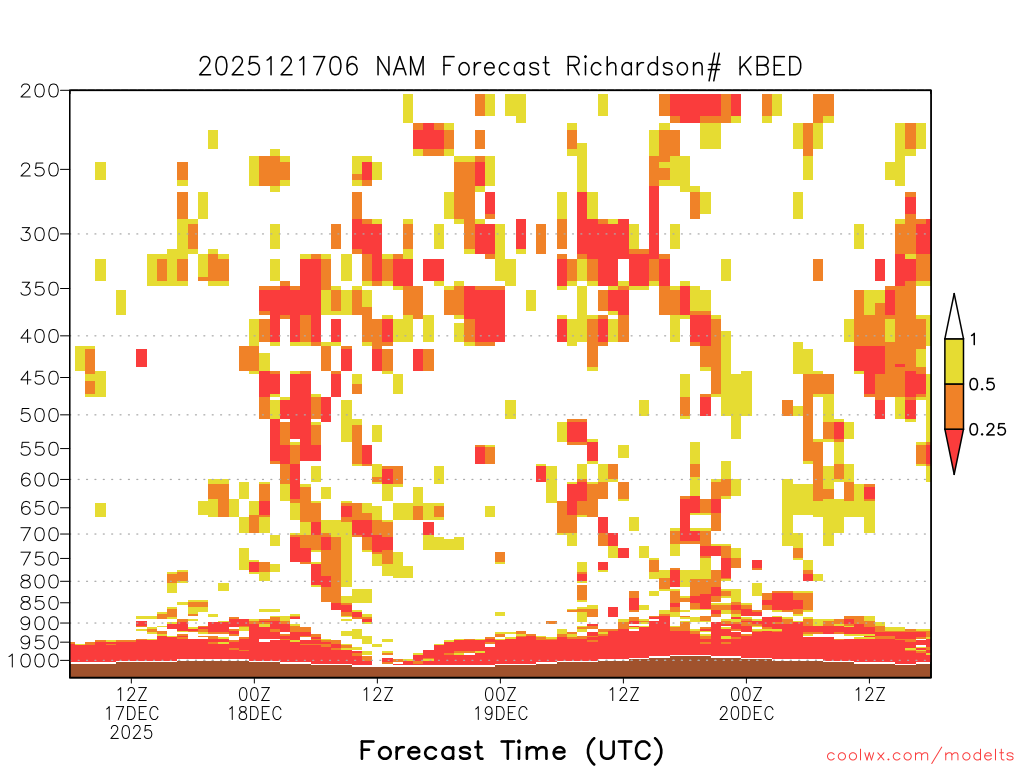 2025121706 NAM Forecast Richardson# KBED

200
250
300
350
400
450
500
550
600
650
700
750
800
850
900
950
1000

1
0.5
0.25

12Z
17DEC
2025
00Z
18DEC
12Z
00Z
19DEC
12Z
00Z
20DEC
12Z

Forecast Time (UTC)

coolwx.com/modelts